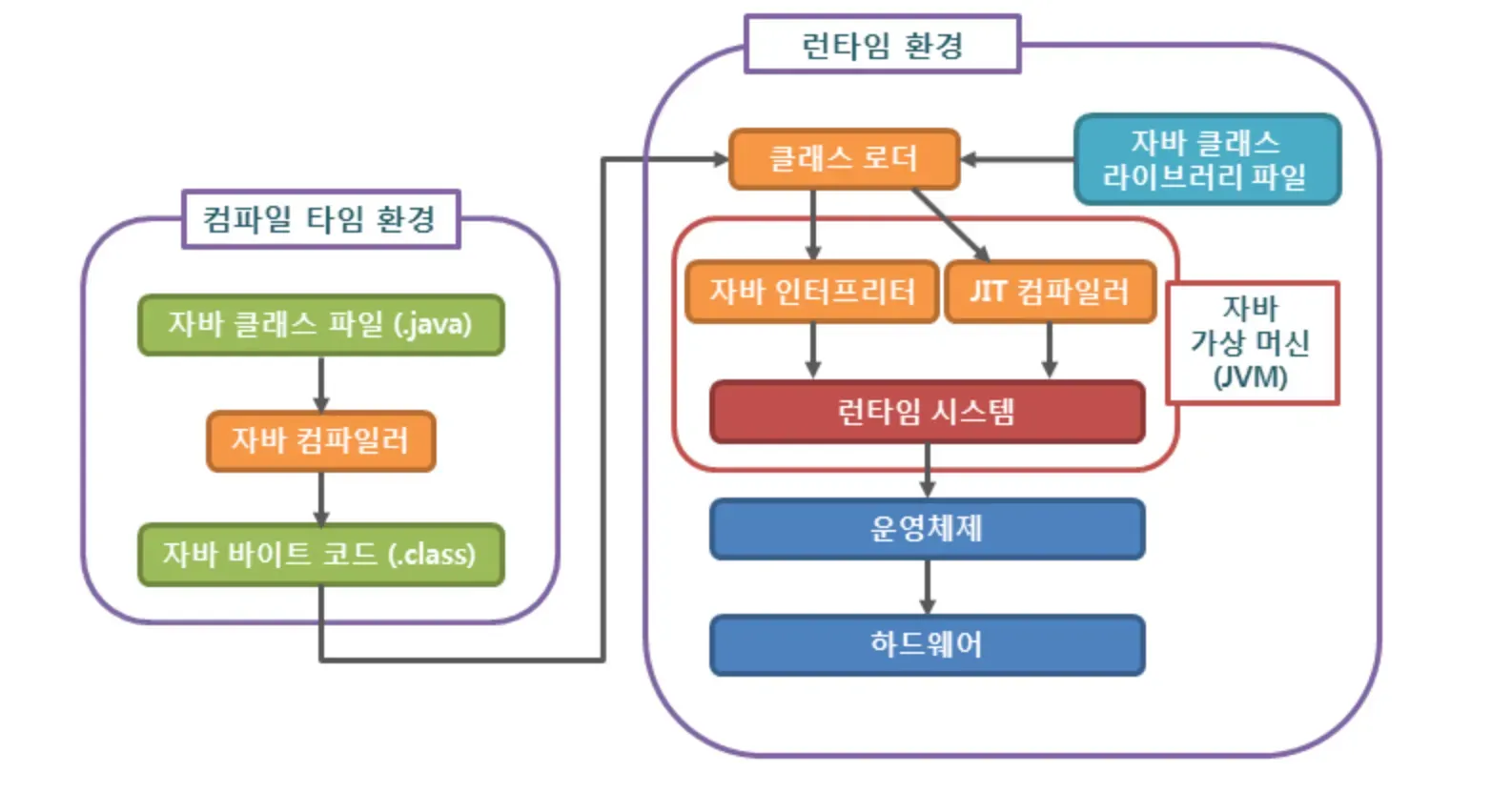 컴파일 타임 환경

자바 클래스 파일 (.java)

자바 컴파일러

자바 바이트 코드 (.class)

런타임 환경

클래스 로더

자바 클래스 라이브러리 파일

자바 인터프리터

JIT 컴파일러

자바 가상 머신 (JVM)

런타임 시스템

운영체제

하드웨어